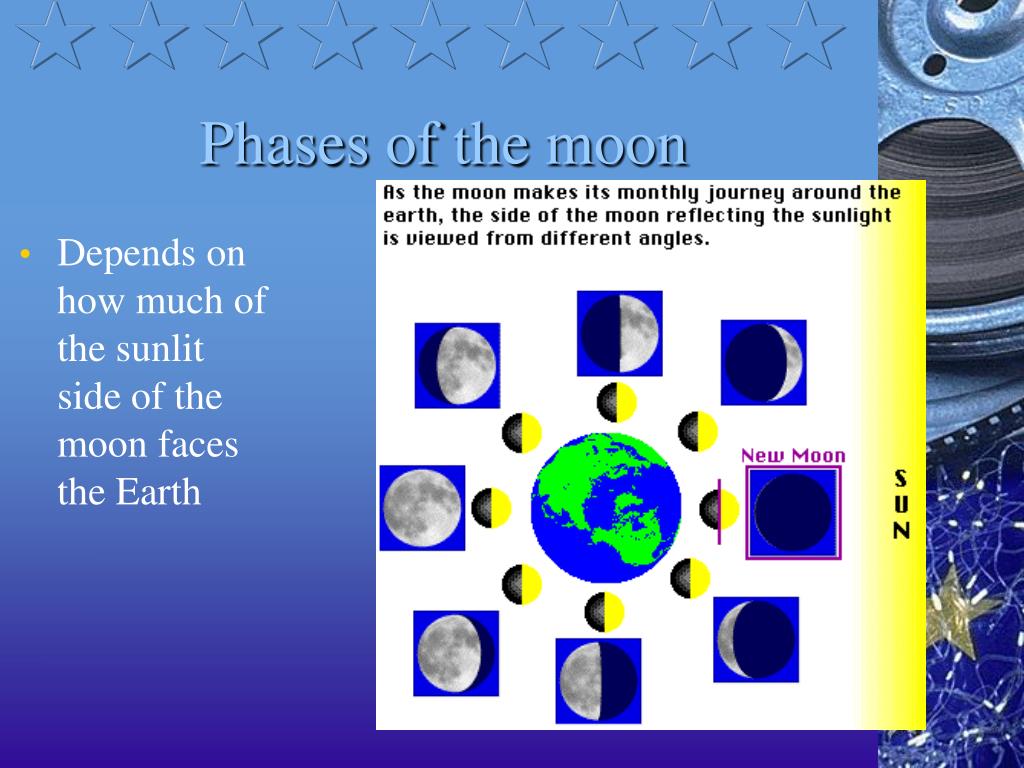 Phases of the moon

• Depends on how much of the sunlit side of the moon faces the Earth

As the moon makes its monthly journey around the earth, the side of the moon reflecting the sunlight is viewed from different angles.

New Moon

S
U
N